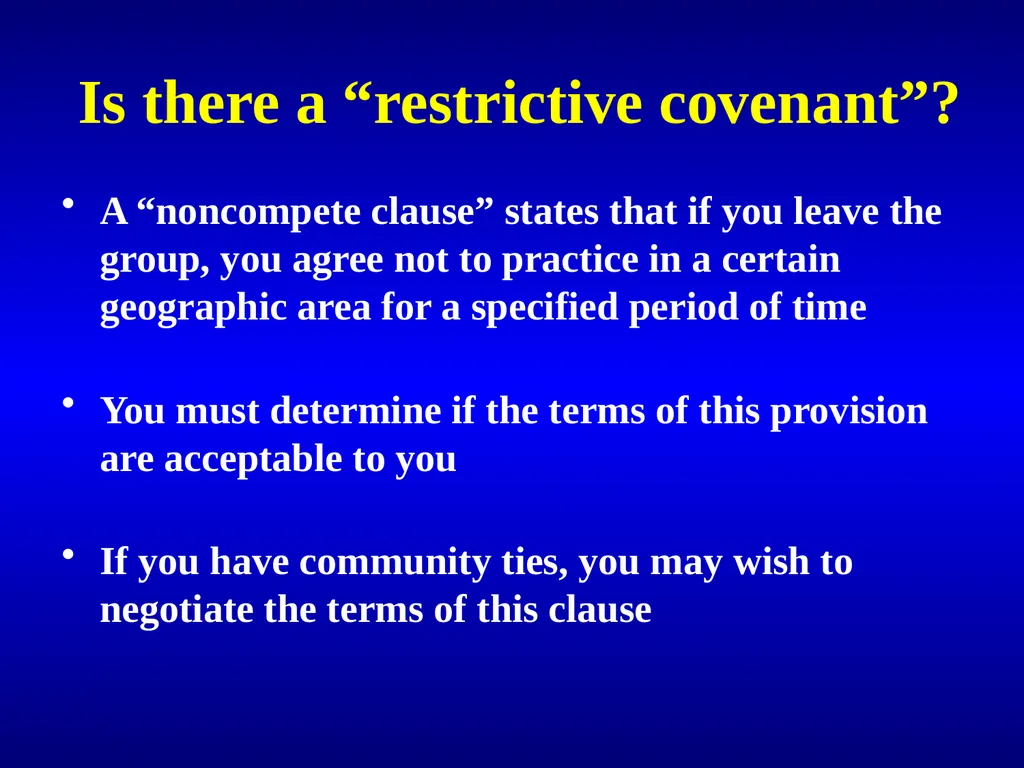 Is there a “restrictive covenant”?

• A “noncompete clause” states that if you leave the group, you agree not to practice in a certain geographic area for a specified period of time

• You must determine if the terms of this provision are acceptable to you

• If you have community ties, you may wish to negotiate the terms of this clause